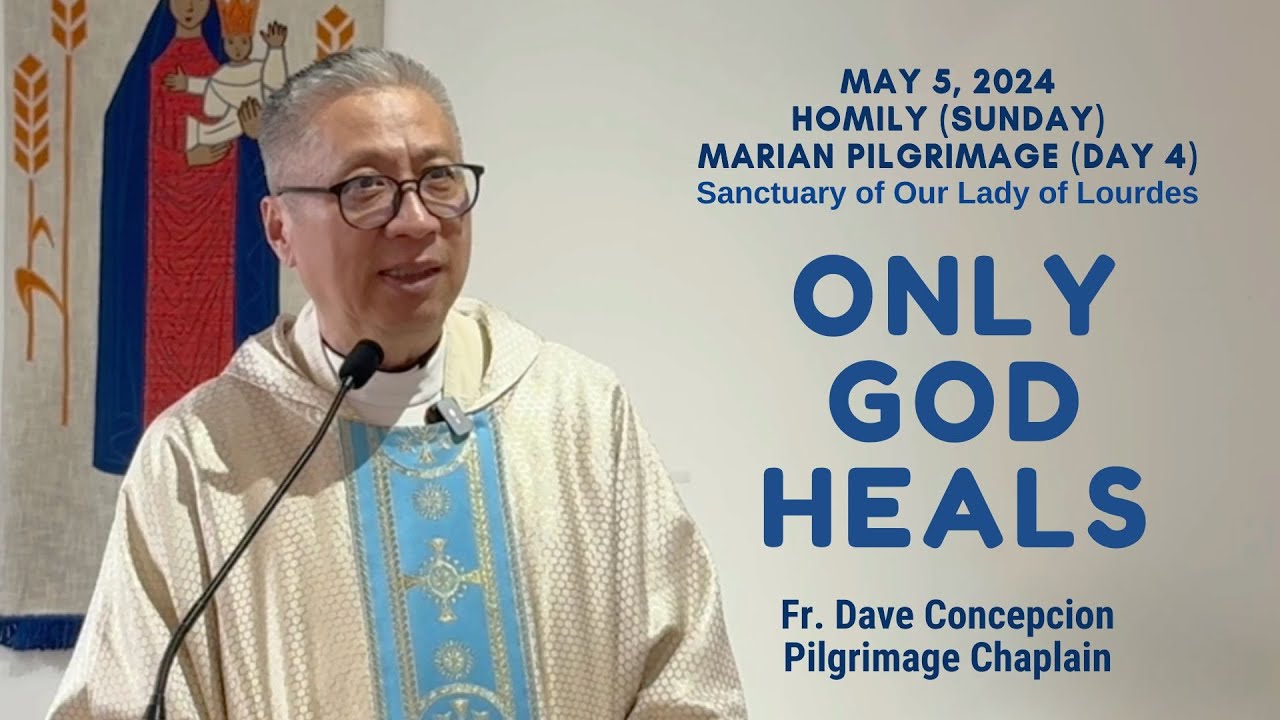 MAY 5, 2024
HOMILY (SUNDAY)
MARIAN PILGRIMAGE (DAY 4)
Sanctuary of Our Lady of Lourdes

ONLY GOD HEALS

Fr. Dave Concepcion
Pilgrimage Chaplain